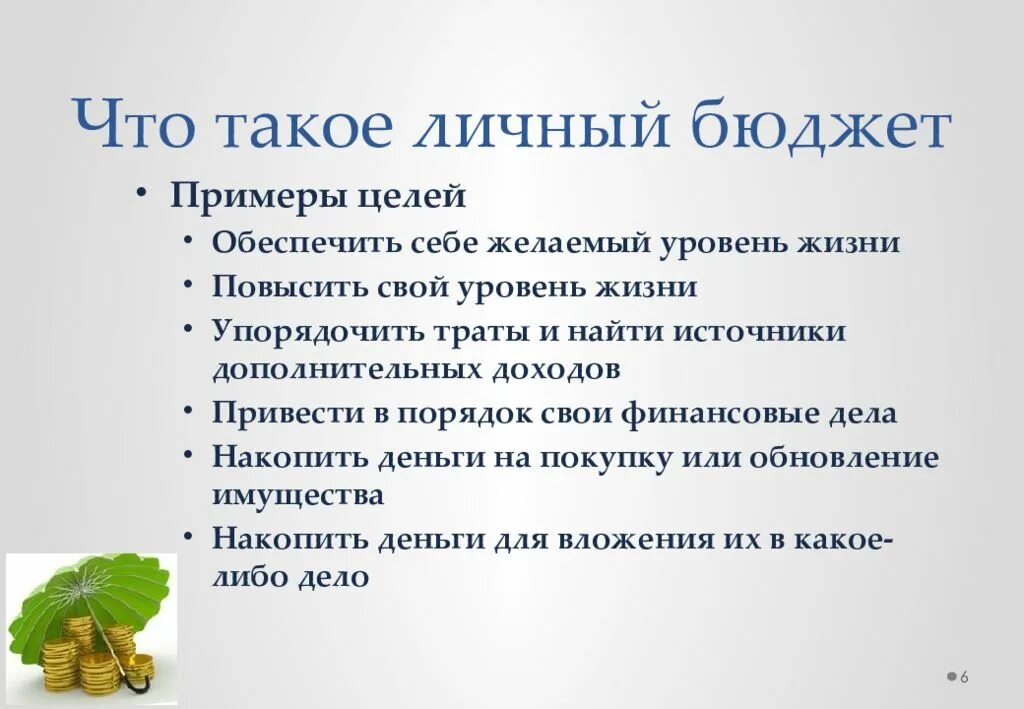 Что такое личный бюджет

• Примеры целей
• Обеспечить себе желаемый уровень жизни
• Повысить свой уровень жизни
• Упорядочить траты и найти источники дополнительных доходов
• Привести в порядок свои финансовые дела
• Накопить деньги на покупку или обновление имущества
• Накопить деньги для вложения их в какое-либо дело

6